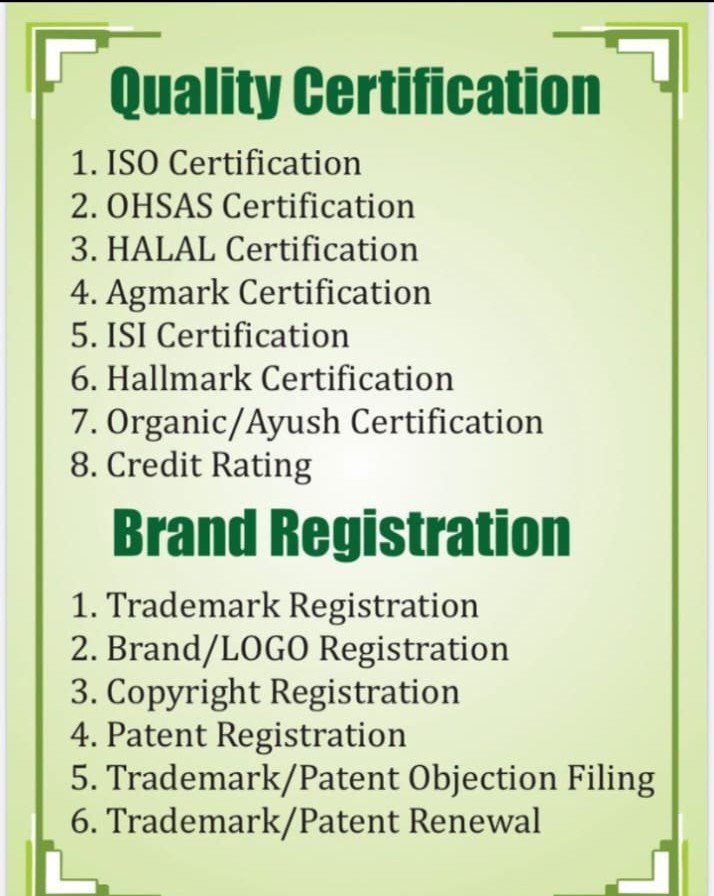 Quality Certification

1. ISO Certification
2. OHSAS Certification
3. HALAL Certification
4. Agmark Certification
5. ISI Certification
6. Hallmark Certification
7. Organic/Ayush Certification
8. Credit Rating

Brand Registration

1. Trademark Registration
2. Brand/LOGO Registration
3. Copyright Registration
4. Patent Registration
5. Trademark/Patent Objection Filing
6. Trademark/Patent Renewal